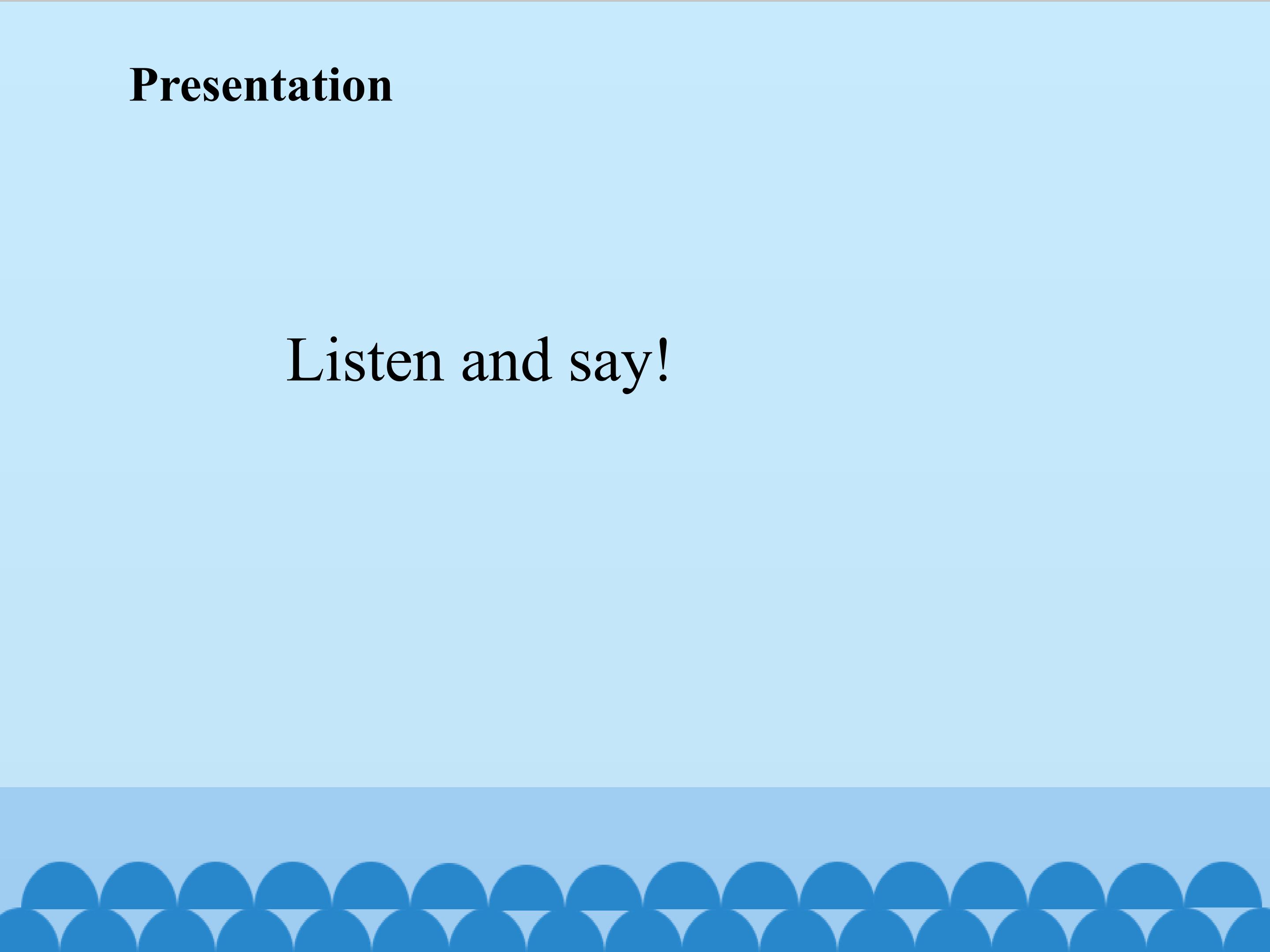 Presentation

Listen and say!